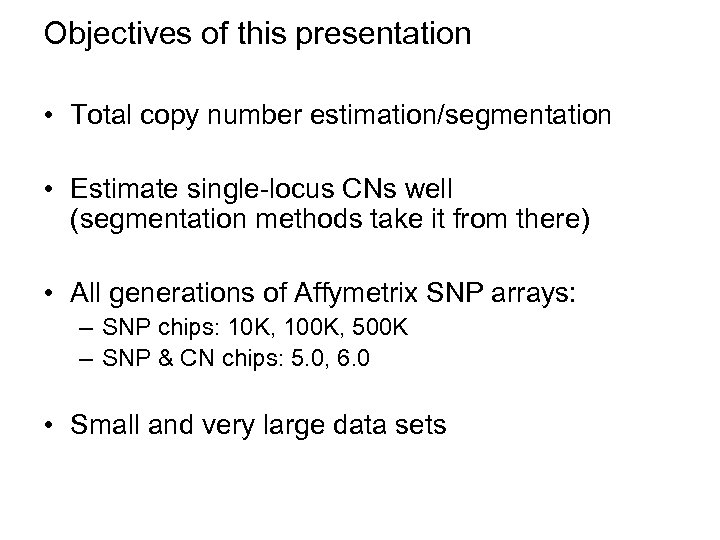 Objectives of this presentation

• Total copy number estimation/segmentation

• Estimate single-locus CNs well (segmentation methods take it from there)

• All generations of Affymetrix SNP arrays:
– SNP chips: 10K, 100K, 500K
– SNP & CN chips: 5.0, 6.0

• Small and very large data sets